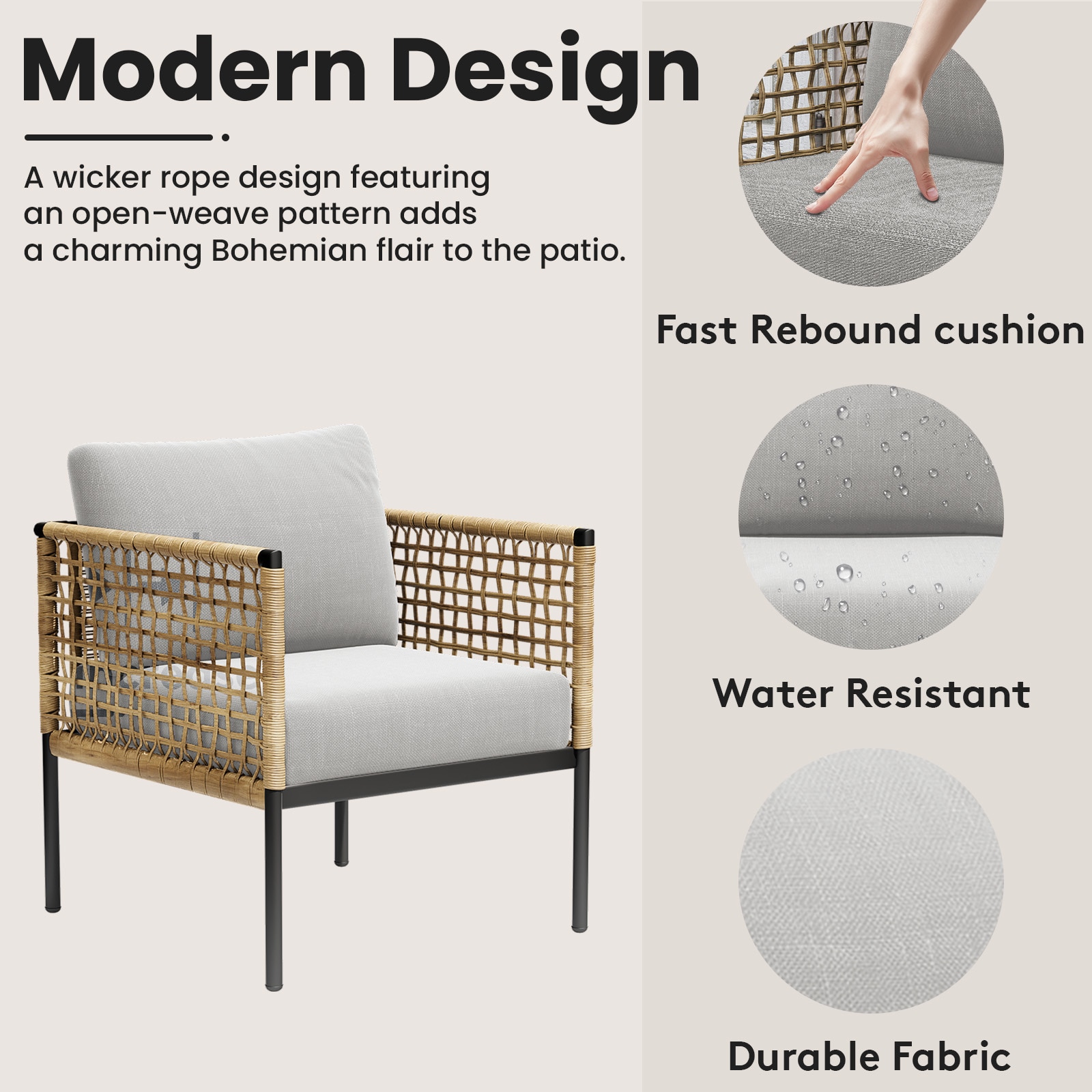 Modern Design

A wicker rope design featuring an open-weave pattern adds a charming Bohemian flair to the patio.

Fast Rebound cushion

Water Resistant

Durable Fabric